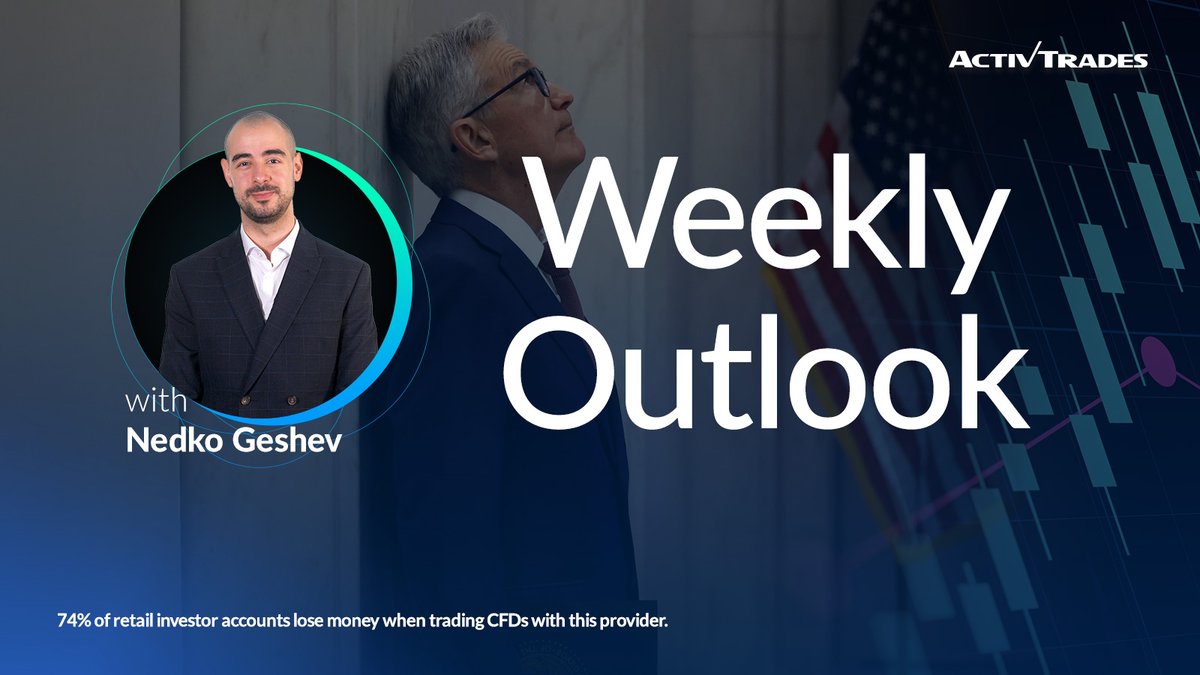 ACTIVTRADES

Weekly Outlook

with
Nedko Geshev

74% of retail investor accounts lose money when trading CFDs with this provider.